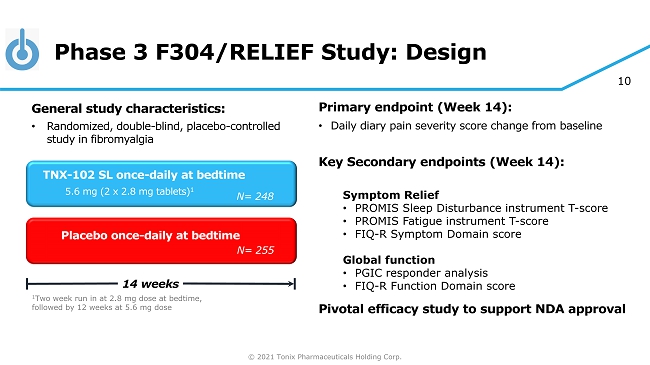 Phase 3 F304/RELIEF Study: Design

10

General study characteristics:

• Randomized, double-blind, placebo-controlled study in fibromyalgia

TNX-102 SL once-daily at bedtime
5.6 mg (2 x 2.8 mg tablets)$^1$
N= 248

Placebo once-daily at bedtime
N= 255

14 weeks

$^1$Two week run in at 2.8 mg dose at bedtime, followed by 12 weeks at 5.6 mg dose

Primary endpoint (Week 14):

• Daily diary pain severity score change from baseline

Key Secondary endpoints (Week 14):

Symptom Relief
• PROMIS Sleep Disturbance instrument T-score
• PROMIS Fatigue instrument T-score
• FIQ-R Symptom Domain score

Global function
• PGIC responder analysis
• FIQ-R Function Domain score

Pivotal efficacy study to support NDA approval

© 2021 Tonix Pharmaceuticals Holding Corp.